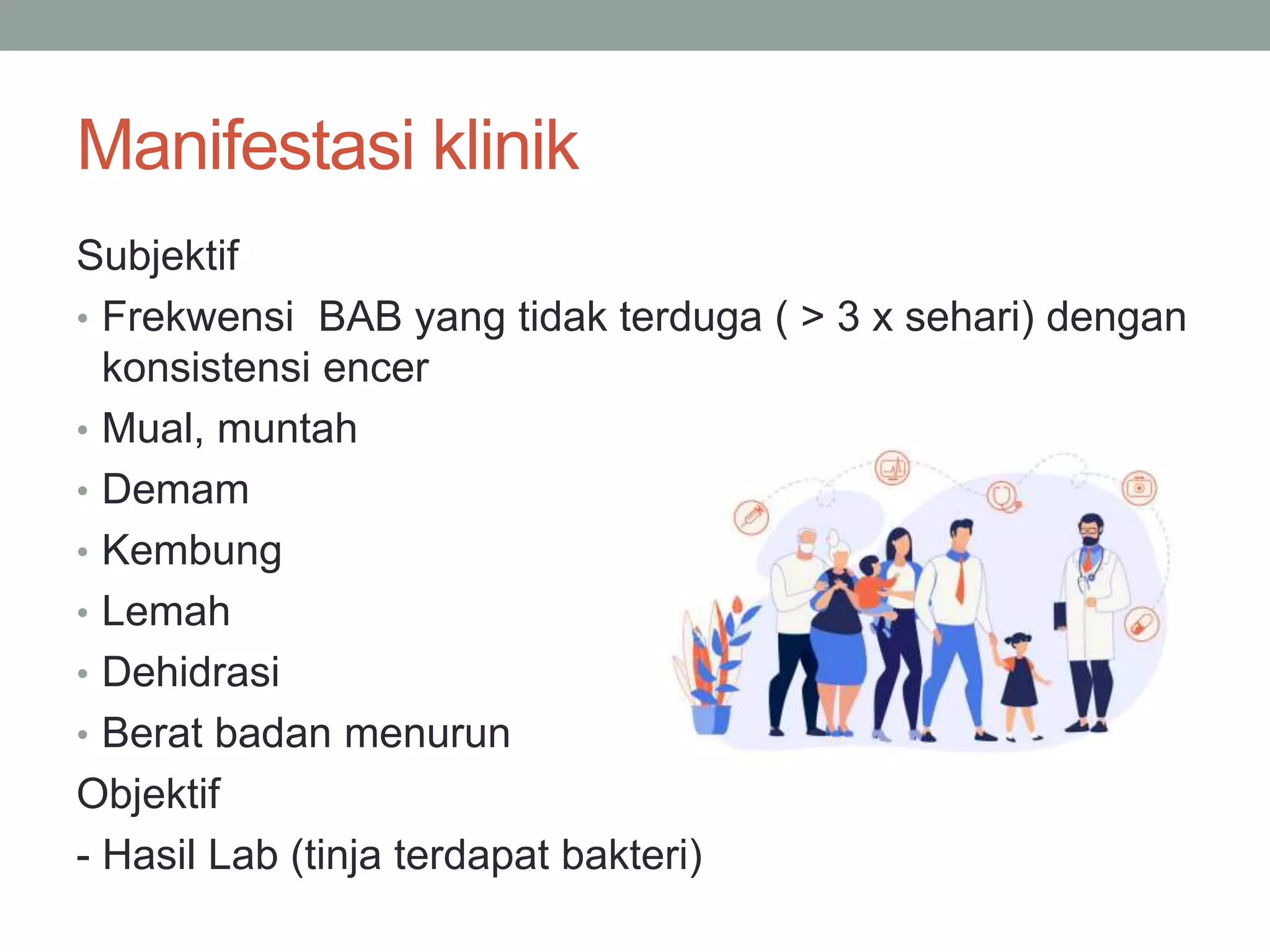 Manifestasi klinik

Subjektif

• Frekwensi BAB yang tidak terduga ( > 3 x sehari) dengan konsistensi encer
• Mual, muntah
• Demam
• Kembung
• Lemah
• Dehidrasi
• Berat badan menurun

Objektif

- Hasil Lab (tinja terdapat bakteri)